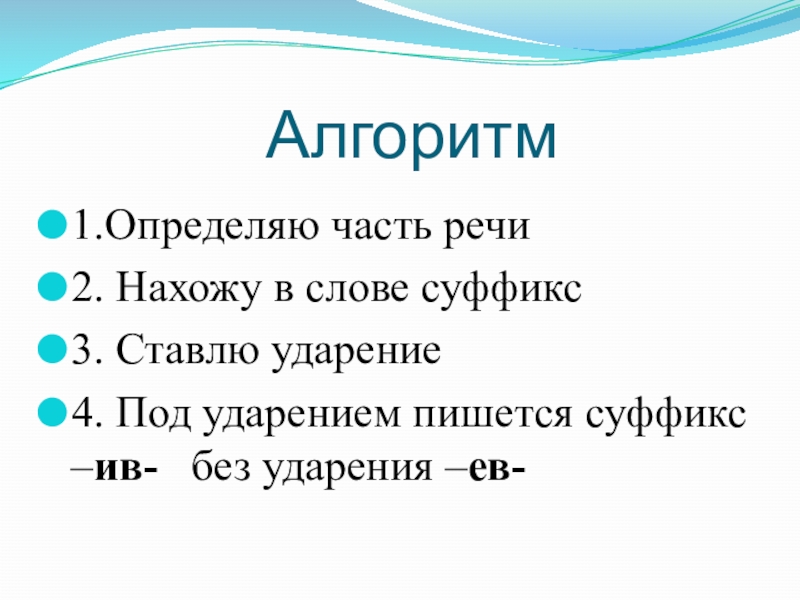 Алгоритм

1.Определяю часть речи

2. Нахожу в слове суффикс

3. Ставлю ударение

4. Под ударением пишется суффикс –ив- без ударения –ев-